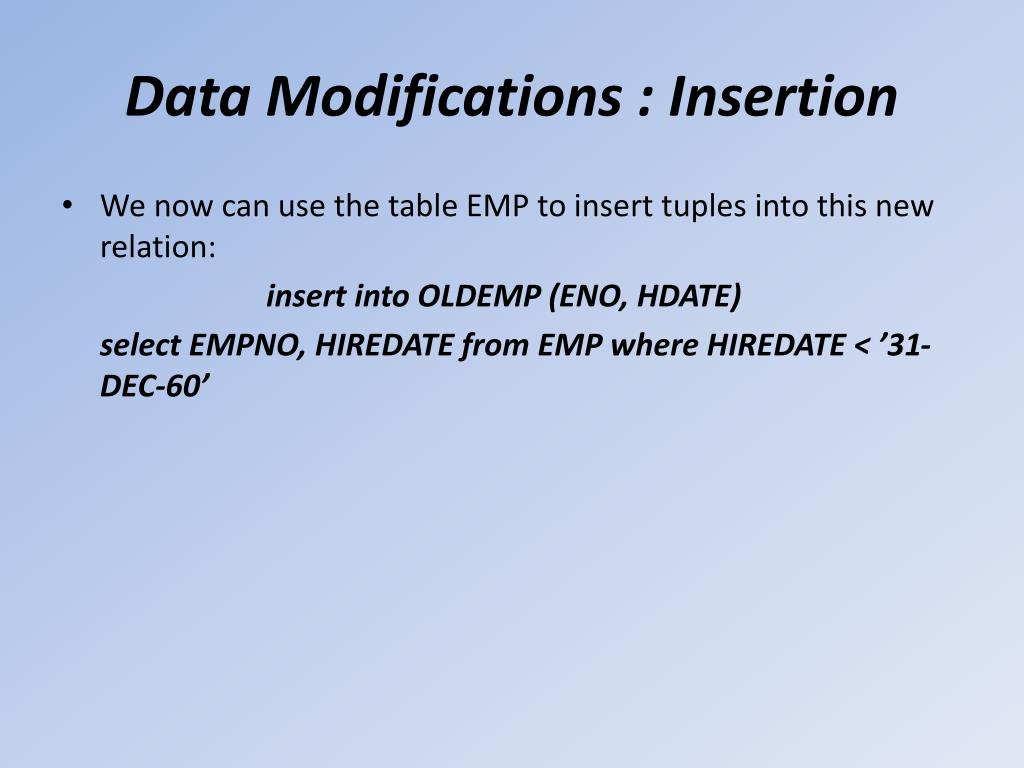 Data Modifications : Insertion

• We now can use the table EMP to insert tuples into this new relation:

insert into OLDEMP (ENO, HDATE)

select EMPNO, HIREDATE from EMP where HIREDATE < ’31-DEC-60’